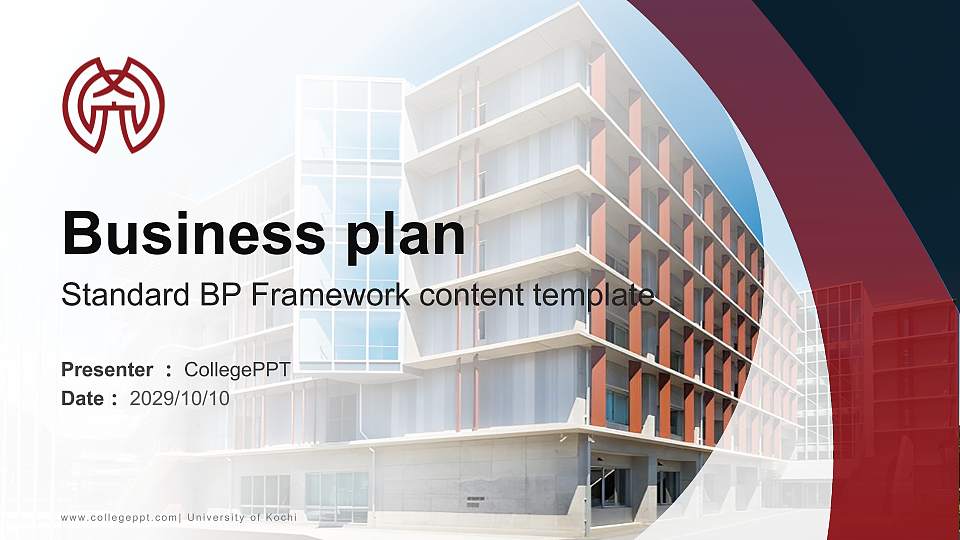 Business plan

Standard BP Framework content template

Presenter : CollegePPT
Date : 2029/10/10

www.collegeppt.com| University of Kochi